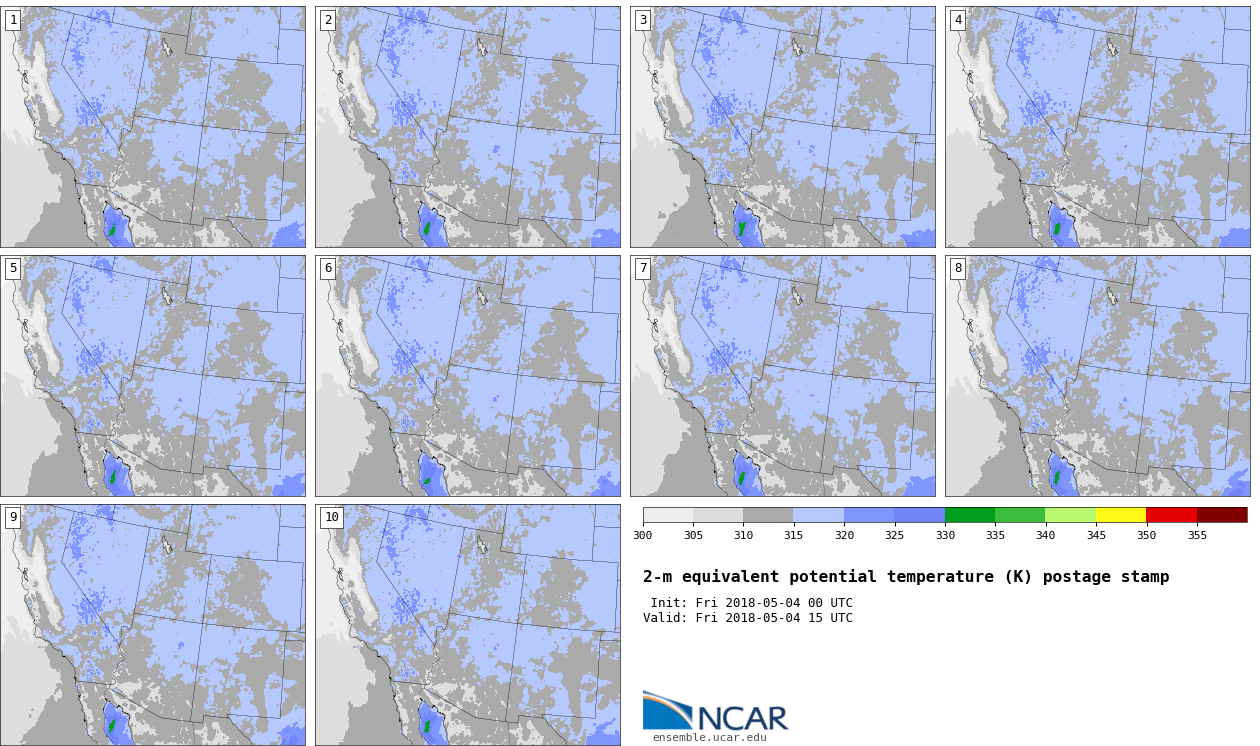 1

2

3

4

5

6

7

8

9

10

300 305 310 315 320 325 330 335 340 345 350 355

2-m equivalent potential temperature (K) postage stamp

Init: Fri 2018-05-04 00 UTC
Valid: Fri 2018-05-04 15 UTC

NCAR
ensemble.ucar.edu